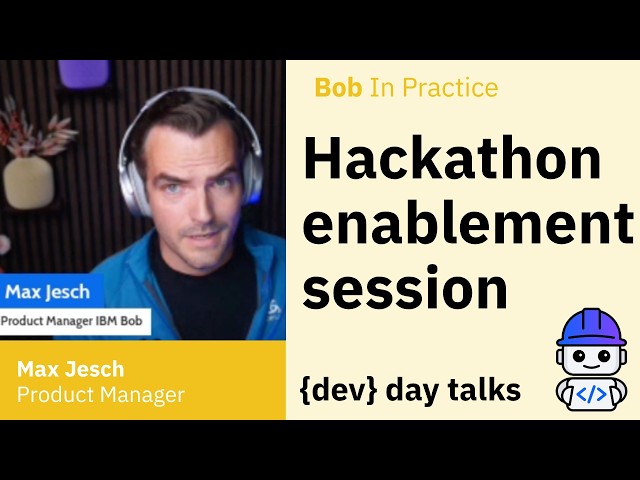 Max Jesch
Product Manager IBM Bob

Max Jesch
Product Manager

Bob In Practice

Hackathon enablement session

{dev} day talks

</>